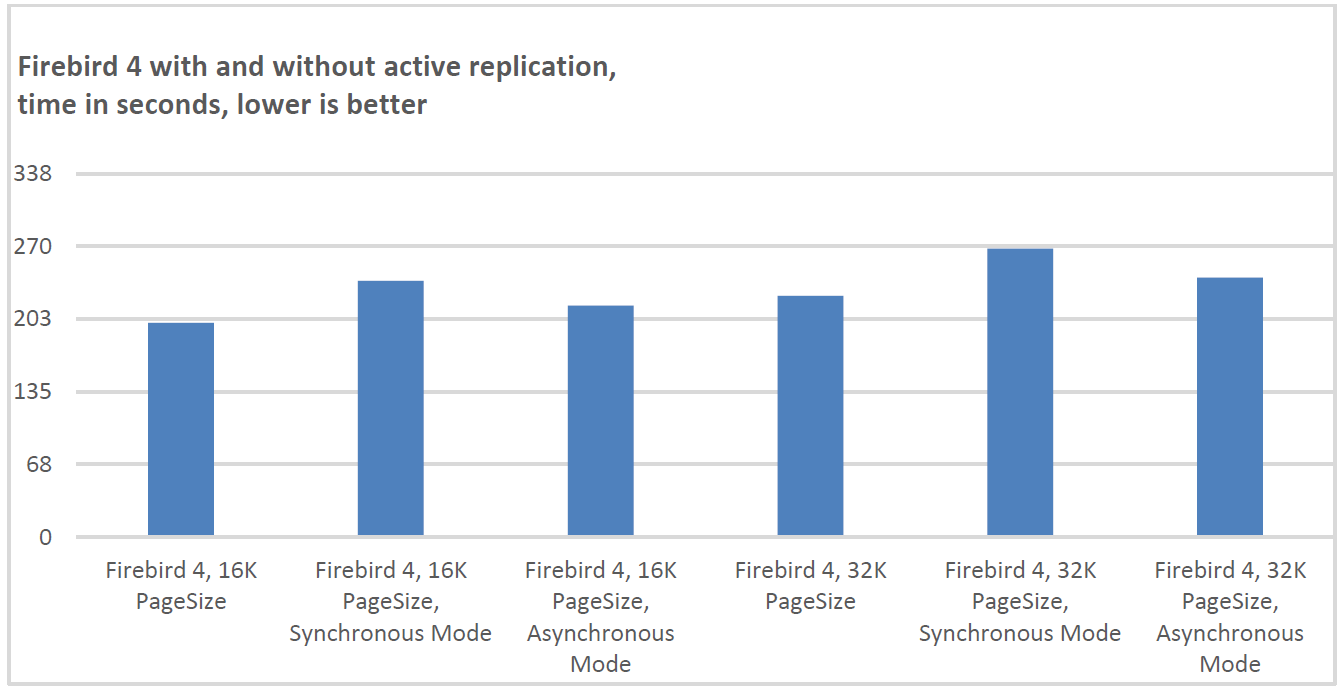 Firebird 4 with and without active replication, time in seconds, lower is better

338
270
203
135
68
0

Firebird 4, 16K PageSize

Firebird 4, 16K PageSize, Synchronous Mode

Firebird 4, 16K PageSize, Asynchronous Mode

Firebird 4, 32K PageSize

Firebird 4, 32K PageSize, Synchronous Mode

Firebird 4, 32K PageSize, Asynchronous Mode